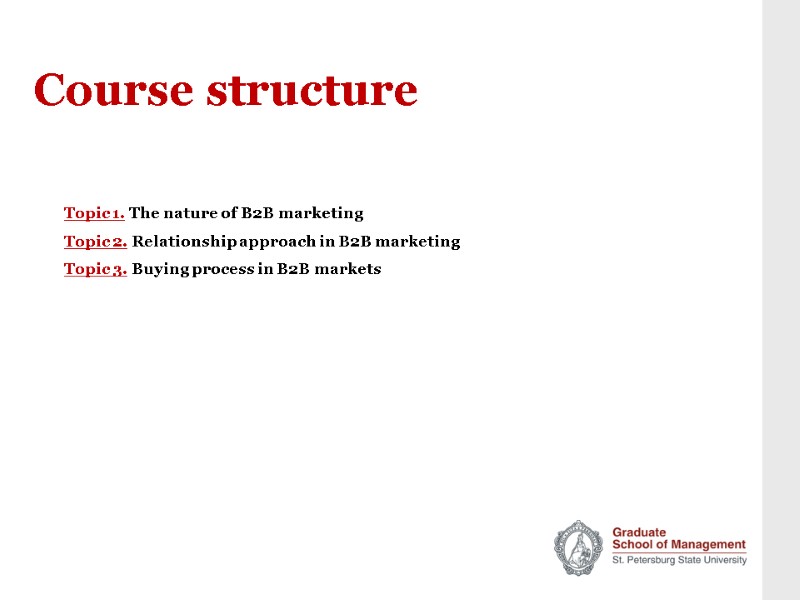 Course structure

Topic 1. The nature of B2B marketing
Topic 2. Relationship approach in B2B marketing
Topic 3. Buying process in B2B markets

Graduate
School of Management
St. Petersburg State University